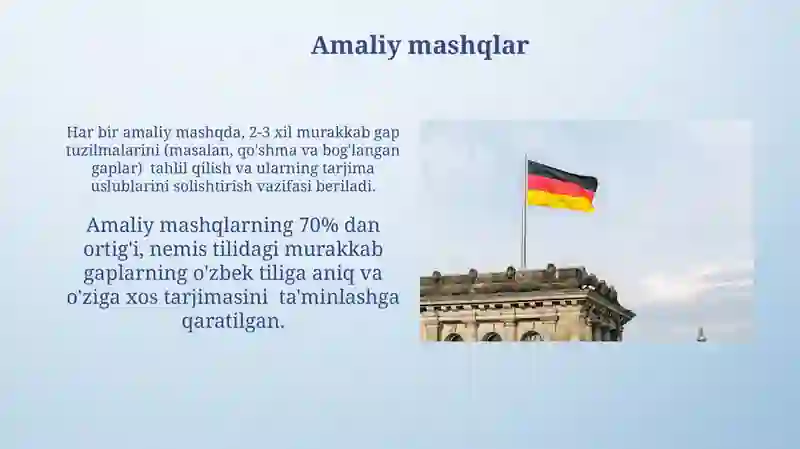 Amaliy mashqlar

Har bir amaliy mashqda, 2-3 xil murakkab gap tuzilmalarini (masalan, qo'shma va bog'langan gaplar) tahlil qilish va ularning tarjima uslublarini solishtirish vazifasi beriladi.

Amaliy mashqlarning 70% dan ortig'i, nemis tilidagi murakkab gaplarning o'zbek tiliga aniq va o'ziga xos tarjimasini ta'minlashga qaratilgan.